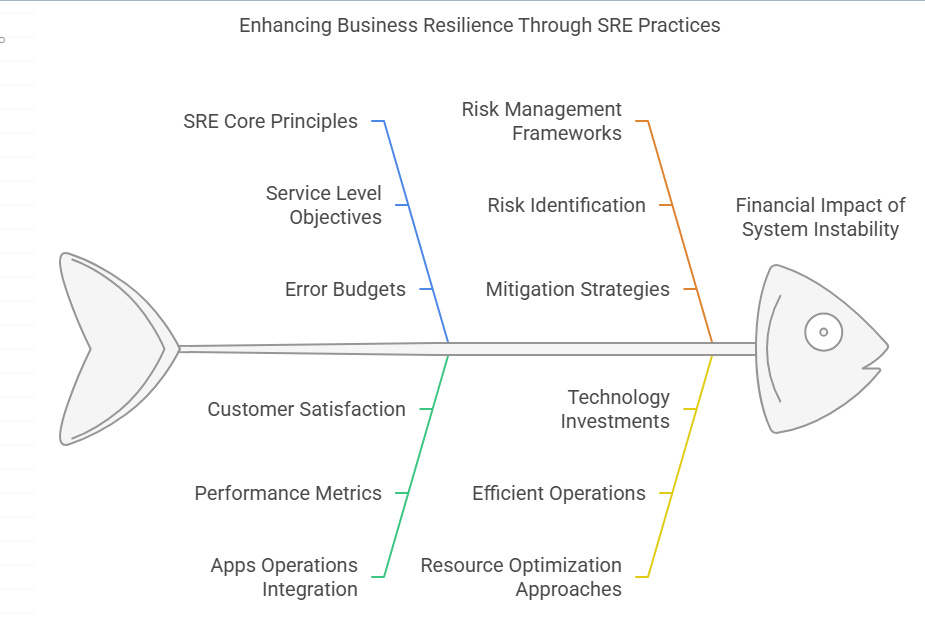 Enhancing Business Resilience Through SRE Practices

SRE Core Principles

Service Level Objectives

Error Budgets

Risk Management Frameworks

Risk Identification

Mitigation Strategies

Financial Impact of System Instability

Customer Satisfaction

Performance Metrics

Apps Operations Integration

Technology Investments

Efficient Operations

Resource Optimization Approaches